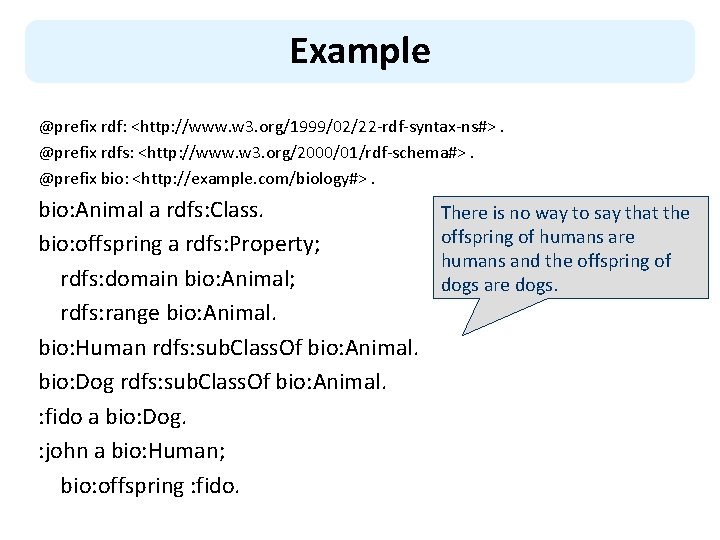 Example

@prefix rdf: <http://www.w3.org/1999/02/22-rdf-syntax-ns#> .
@prefix rdfs: <http://www.w3.org/2000/01/rdf-schema#> .
@prefix bio: <http://example.com/biology#> .
bio:Animal a rdfs:Class.
bio:offspring a rdfs:Property;
rdfs:domain bio:Animal;
rdfs:range bio:Animal.
bio:Human rdfs:subClassOf bio:Animal.
bio:Dog rdfs:subClassOf bio:Animal.
:fido a bio:Dog.
:john a bio:Human;
bio:offspring :fido.

There is no way to say that the offspring of humans are humans and the offspring of dogs are dogs.